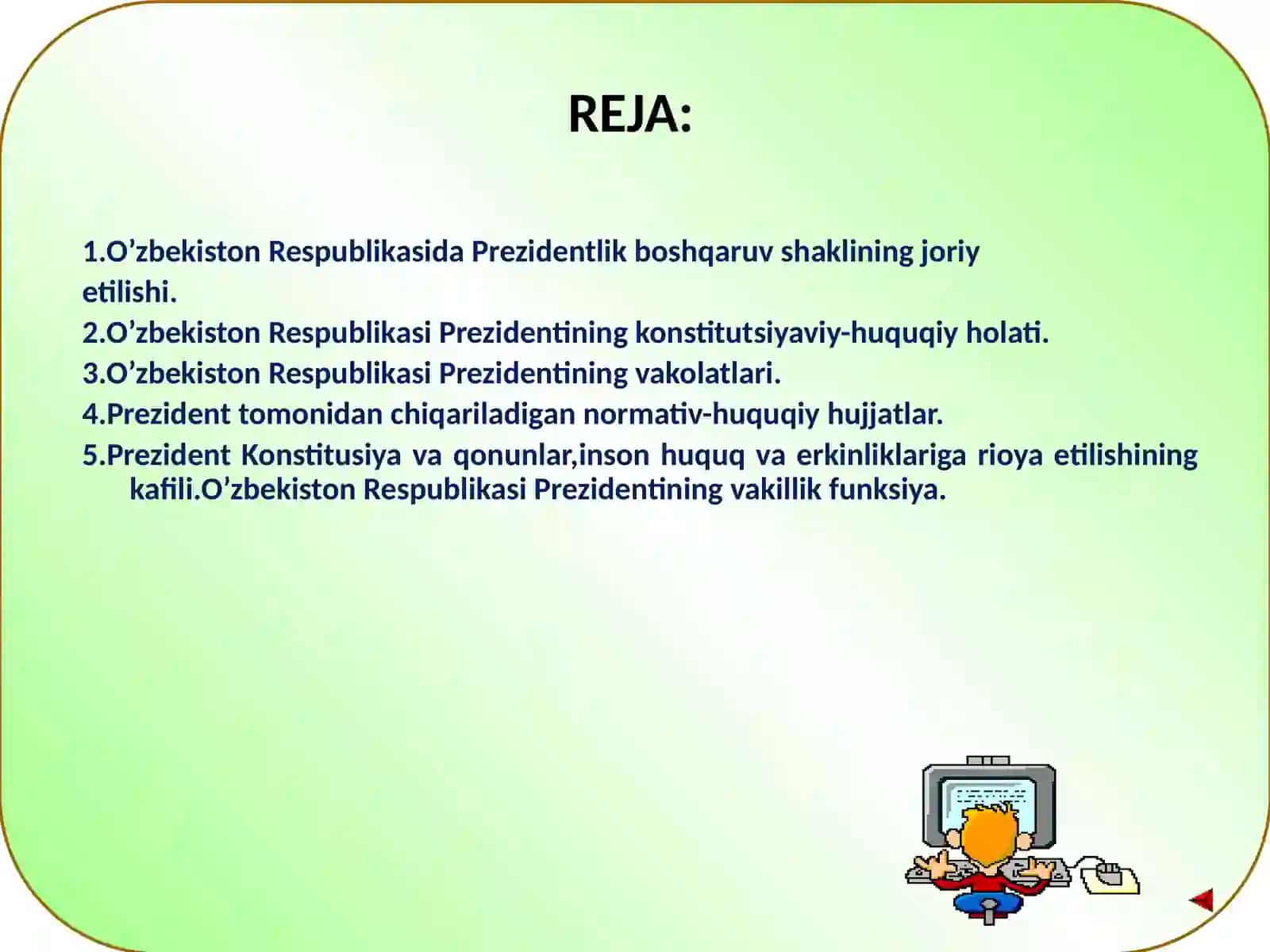 REJA:

1.O’zbekiston Respublikasida Prezidentlik boshqaruv shaklining joriy etilishi.

2.O’zbekiston Respublikasi Prezidentining konstitutsiyaviy-huquqiy holati.

3.O’zbekiston Respublikasi Prezidentining vakolatlari.

4.Prezident tomonidan chiqariladigan normativ-huquqiy hujjatlar.

5.Prezident Konstitusiya va qonunlar,inson huquq va erkinliklariga rioya etilishining kafili.O’zbekiston Respublikasi Prezidentining vakillik funksiya.